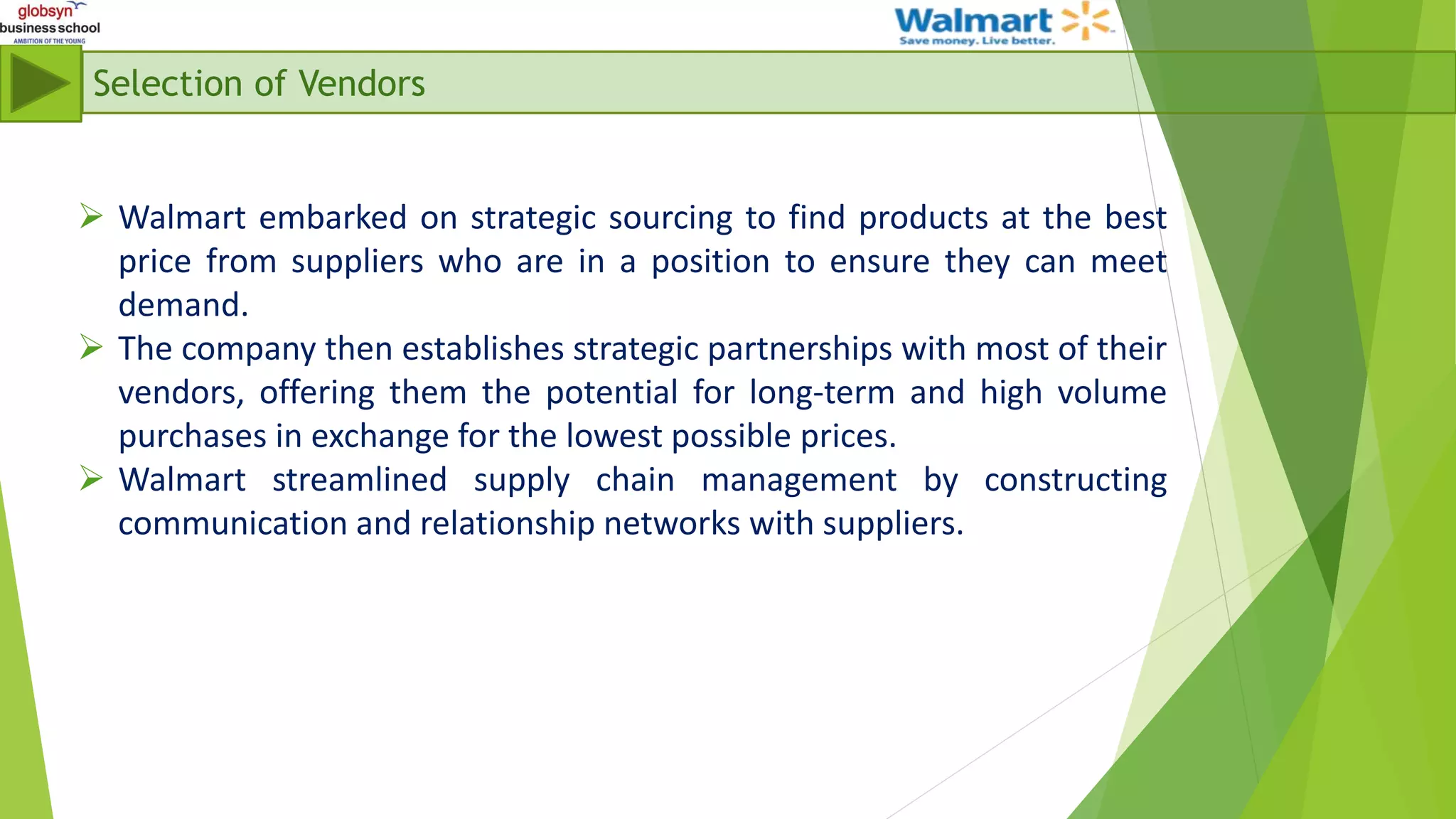 globsyn business school
AMBITION OF THE YOUNG

Walmart
Save money. Live better.

Selection of Vendors

➢ Walmart embarked on strategic sourcing to find products at the best price from suppliers who are in a position to ensure they can meet demand.
➢ The company then establishes strategic partnerships with most of their vendors, offering them the potential for long-term and high volume purchases in exchange for the lowest possible prices.
➢ Walmart streamlined supply chain management by constructing communication and relationship networks with suppliers.